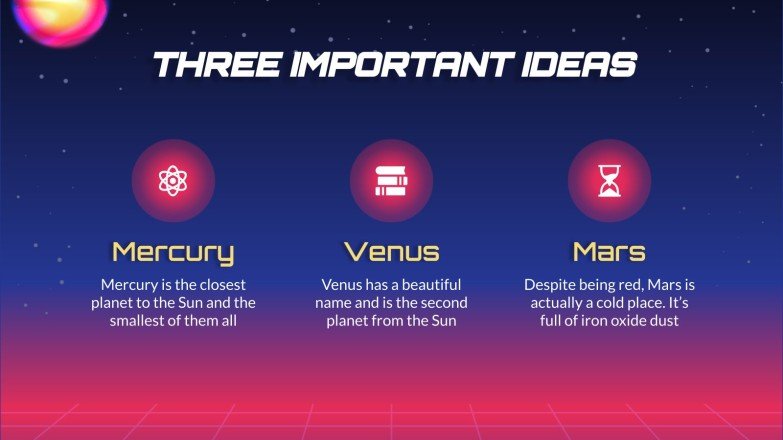 THREE IMPORTANT IDEAS

Mercury

Mercury is the closest planet to the Sun and the smallest of them all

Venus

Venus has a beautiful name and is the second planet from the Sun

Mars

Despite being red, Mars is actually a cold place. It's full of iron oxide dust